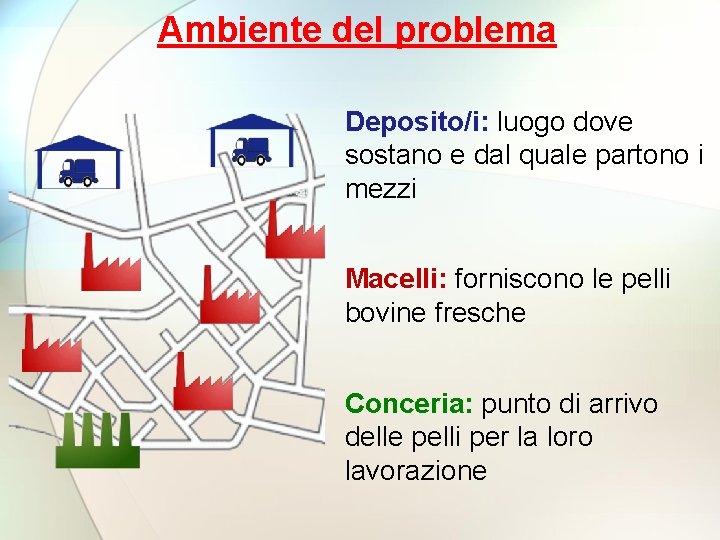 Ambiente del problema

Deposito/i: luogo dove sostano e dal quale partono i mezzi

Macelli: forniscono le pelli bovine fresche

Conceria: punto di arrivo delle pelli per la loro lavorazione